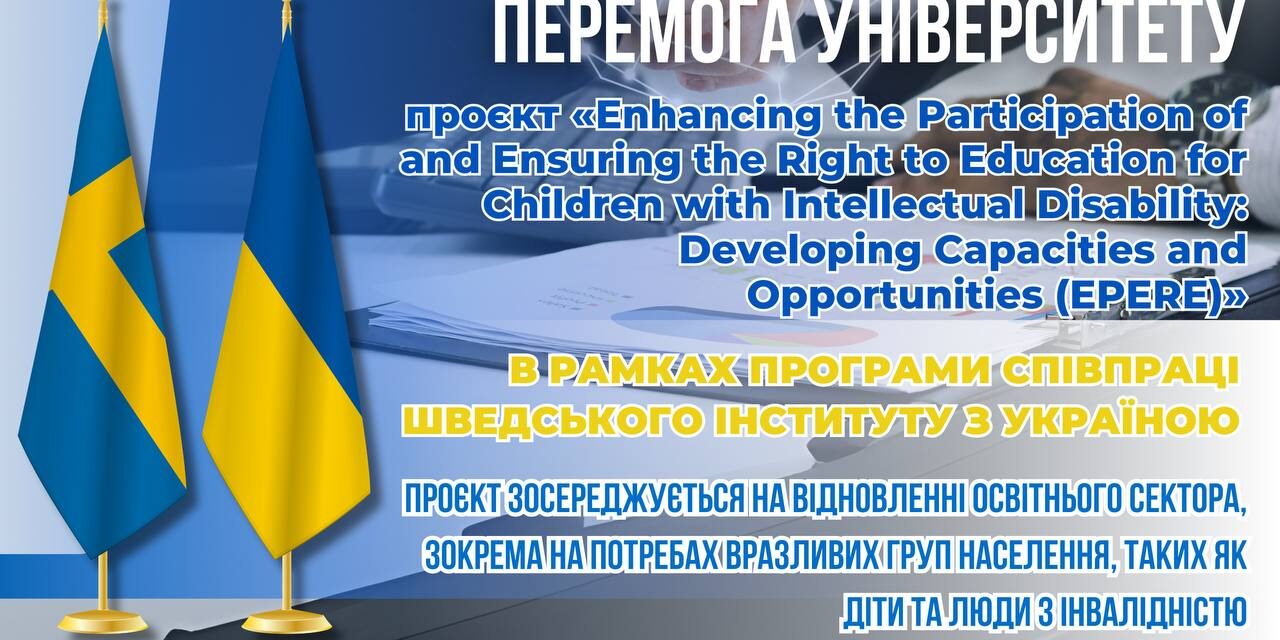 ПЕРЕМОГА УНІВЕРСИТЕТУ

проєкт «Enhancing the Participation of and Ensuring the Right to Education for Children with Intellectual Disability: Developing Capacities and Opportunities (EPERE)»

В РАМКАХ ПРОГРАМИ СПІВПРАЦІ ШВЕДСЬКОГО ІНСТИТУТУ З УКРАЇНОЮ

ПРОЄКТ ЗОСЕРЕДЖУЄТЬСЯ НА ВІДНОВЛЕННІ ОСВІТНЬОГО СЕКТОРА, ЗОКРЕМА НА ПОТРЕБАХ ВРАЗЛИВИХ ГРУП НАСЕЛЕННЯ, ТАКИХ ЯК ДІТИ ТА ЛЮДИ З ІНВАЛІДНІСТЮ